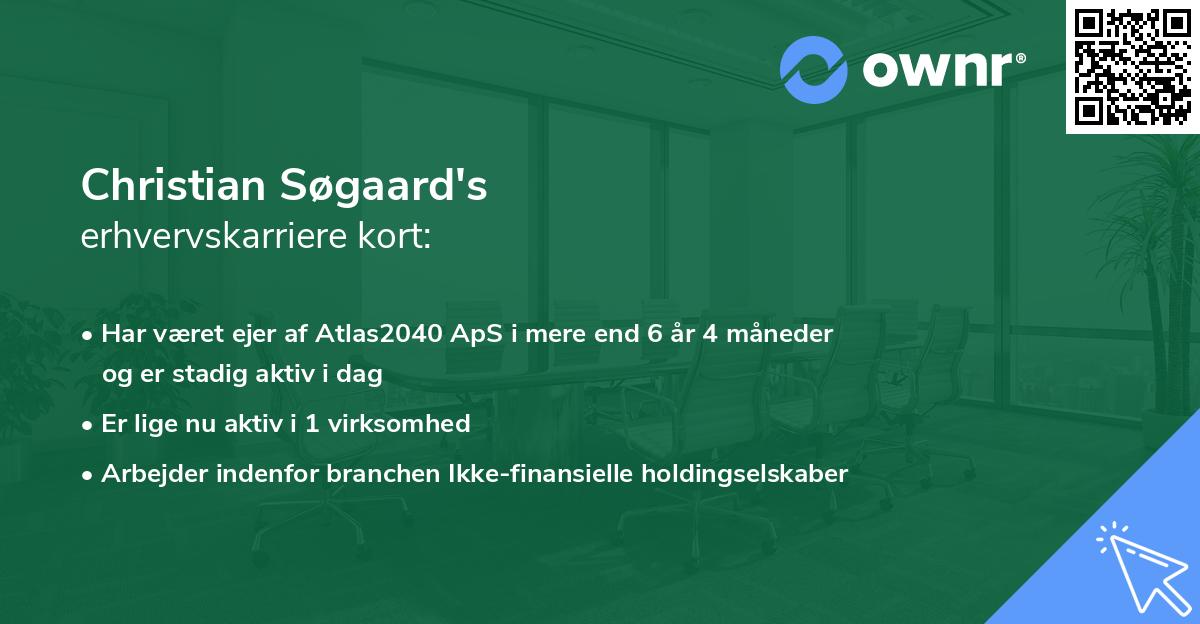 ownr®

Christian Søgaard's
erhvervskarriere kort:

• Har været ejer af Atlas2040 ApS i mere end 6 år 4 måneder og er stadig aktiv i dag
• Er lige nu aktiv i 1 virksomhed
• Arbejder indenfor branchen Ikke-finansielle holdingselskaber